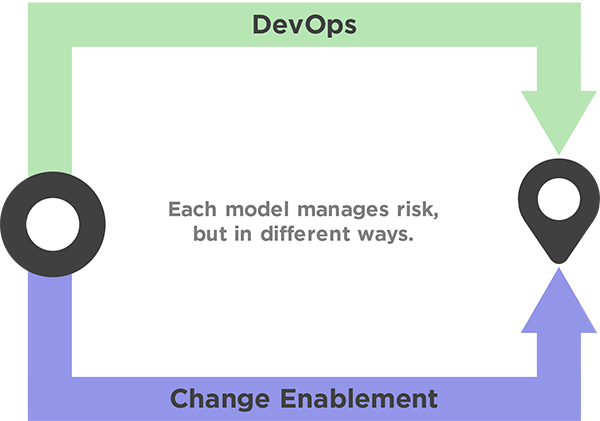 DevOps

Each model manages risk, but in different ways.

Change Enablement